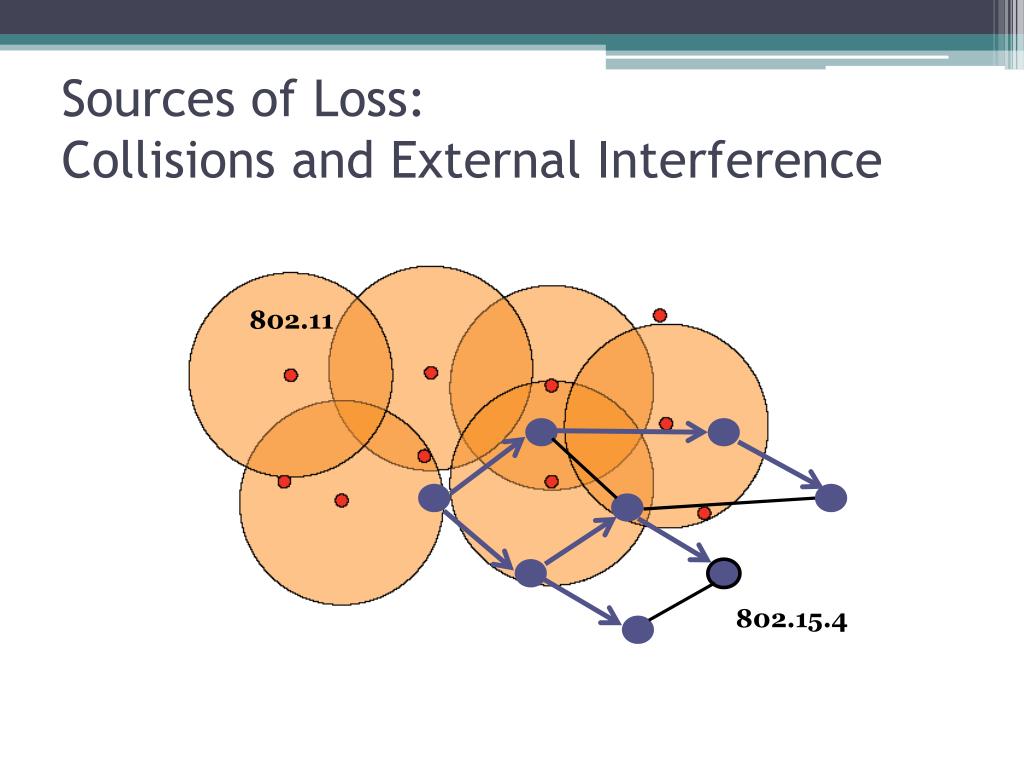 Sources of Loss:
Collisions and External Interference

802.11

802.15.4